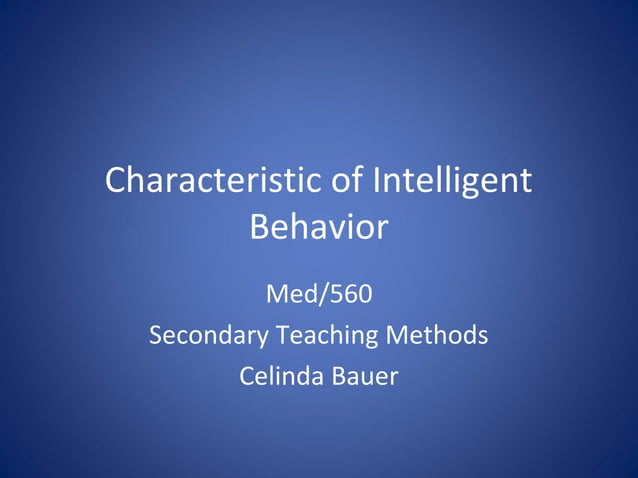 Characteristic of Intelligent Behavior

Med/560
Secondary Teaching Methods
Celinda Bauer